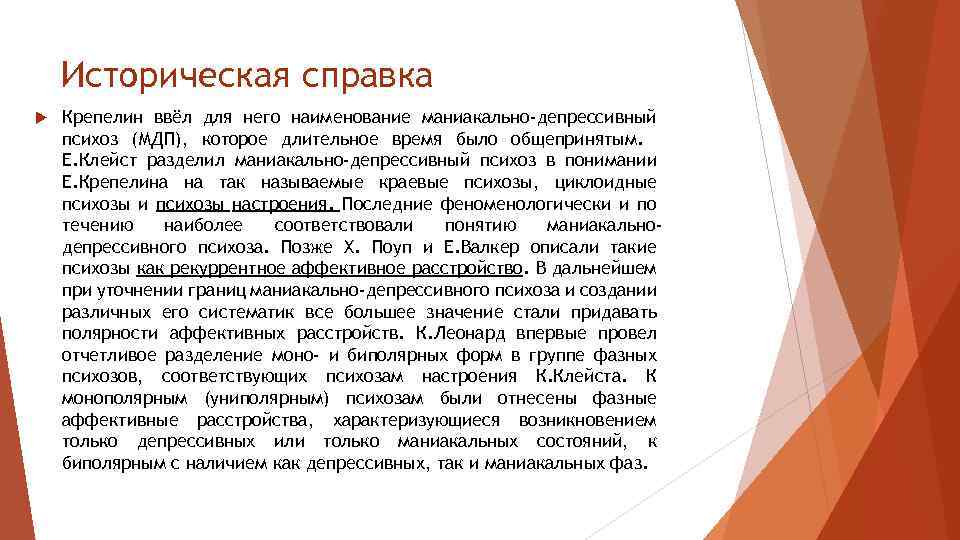 Историческая справка

Крепелин ввёл для него наименование маниакально-депрессивный психоз (МДП), которое длительное время было общепринятым. Е.Клейст разделил маниакально-депрессивный психоз в понимании Е.Крепелина на так называемые краевые психозы, циклоидные психозы и психозы настроения. Последние феноменологически и по течению наиболее соответствовали понятию маниакально-депрессивного психоза. Позже Х. Поуп и Е.Валкер описали такие психозы как рекуррентное аффективное расстройство. В дальнейшем при уточнении границ маниакально-депрессивного психоза и создании различных его систематик все большее значение стали придавать полярности аффективных расстройств. К.Леонард впервые провел отчетливое разделение моно- и биполярных форм в группе фазных психозов, соответствующих психозам настроения К.Клейста. К монополярным (униполярным) психозам были отнесены фазные аффективные расстройства, характеризующиеся возникновением только депрессивных или только маниакальных состояний, к биполярным с наличием как депрессивных, так и маниакальных фаз.